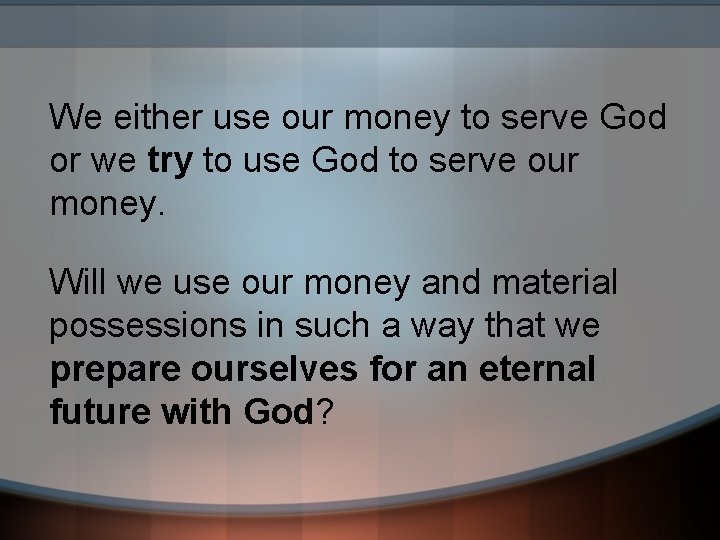 We either use our money to serve God or we try to use God to serve our money.

Will we use our money and material possessions in such a way that we prepare ourselves for an eternal future with God?